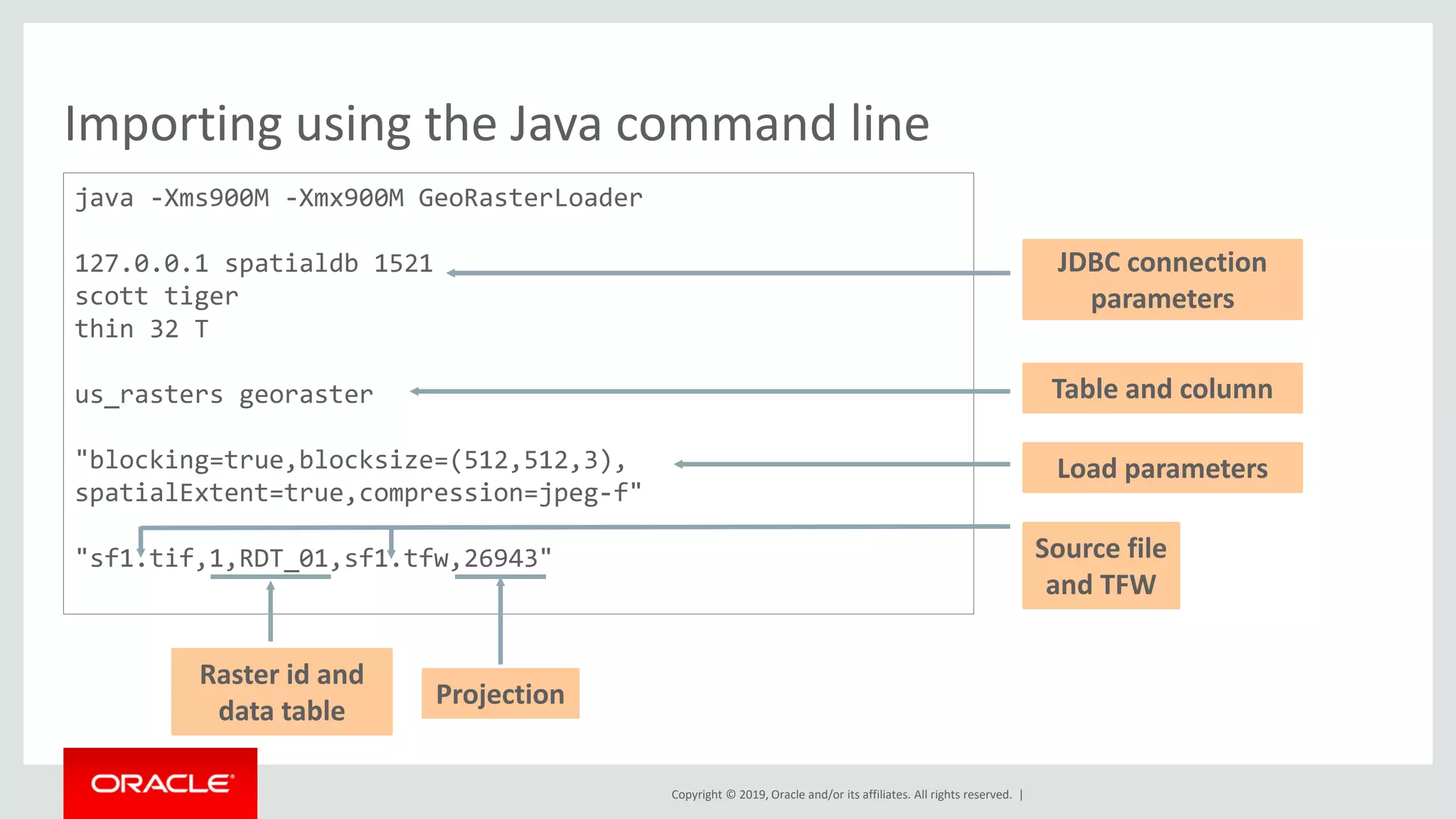 Importing using the Java command line

java -Xms900M -Xmx900M GeoRasterLoader

127.0.0.1 spatialdb 1521
scott tiger
thin 32 T

us_rasters georaster

"blocking=true,blocksize=(512,512,3),
spatialExtent=true,compression=jpeg-f"

"sf1.tif,1,RDT_01,sf1.tfw,26943"

JDBC connection parameters

Table and column

Load parameters

Source file and TFW

Raster id and data table

Projection

ORACLE

Copyright © 2019, Oracle and/or its affiliates. All rights reserved. |